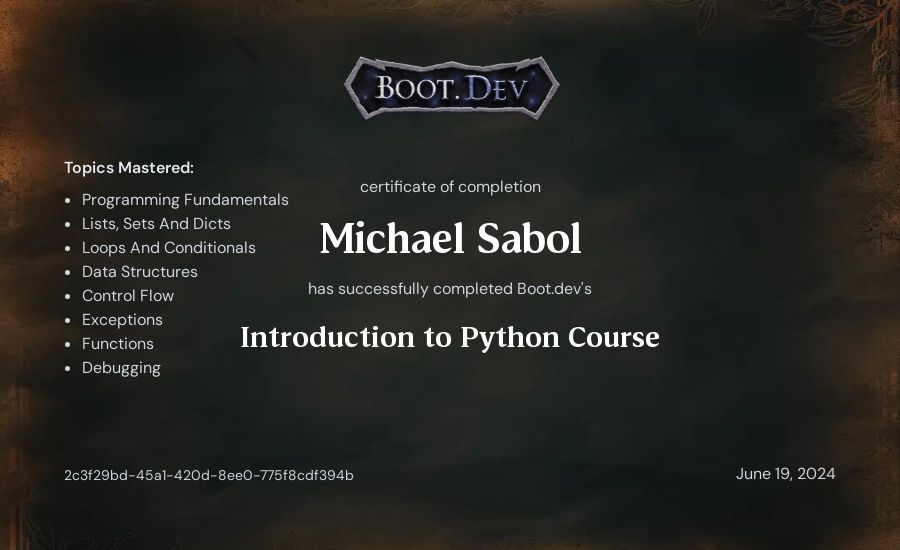 BOOT.DEV

Topics Mastered:

- Programming Fundamentals
- Lists, Sets And Dicts
- Loops And Conditionals
- Data Structures
- Control Flow
- Exceptions
- Functions
- Debugging

certificate of completion

Michael Sabol

has successfully completed Boot.dev's

Introduction to Python Course

2c3f29bd-45a1-420d-8ee0-775f8cdf394b

June 19, 2024